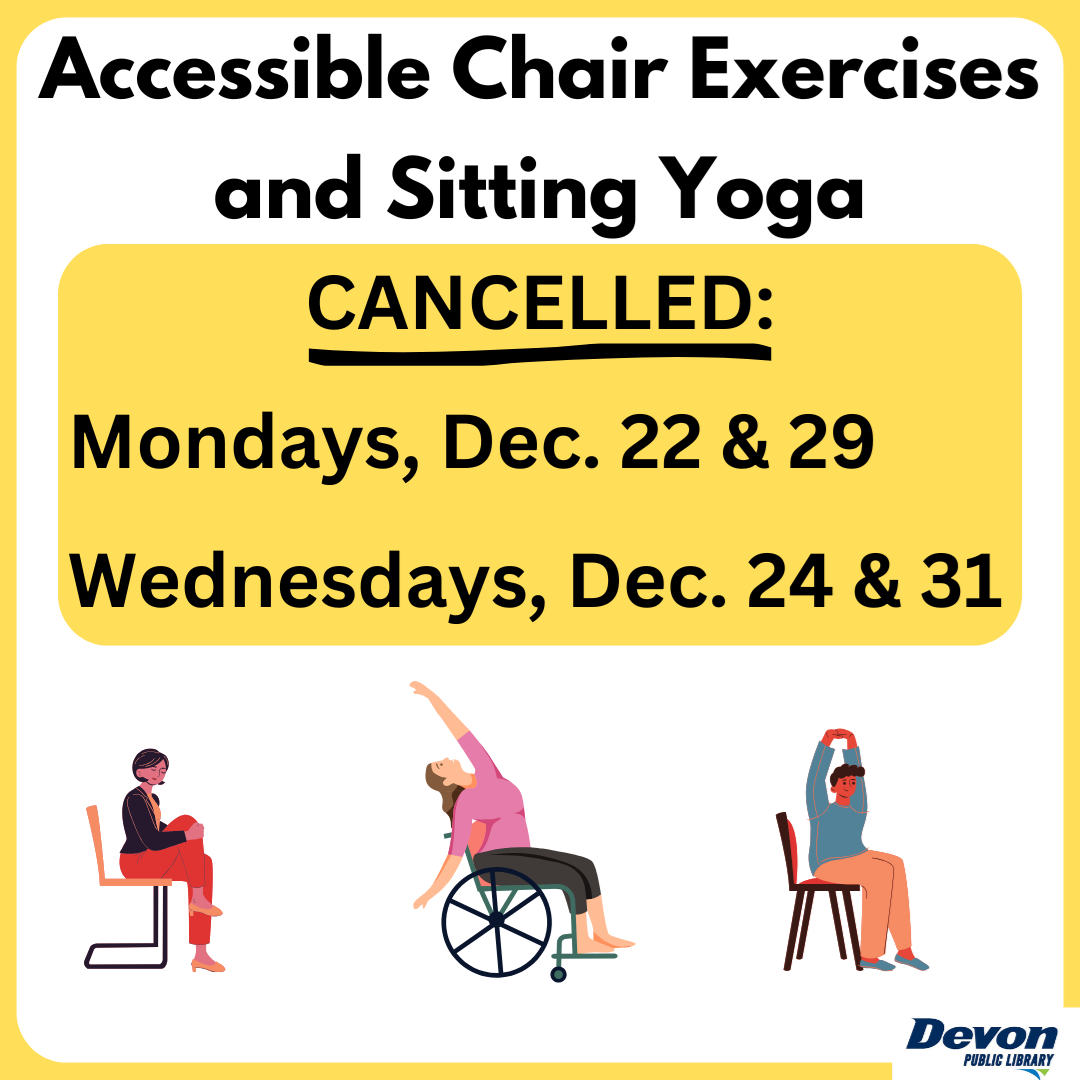 Accessible Chair Exercises and Sitting Yoga

CANCELLED:

Mondays, Dec. 22 & 29

Wednesdays, Dec. 24 & 31

Devon
PUBLIC LIBRARY